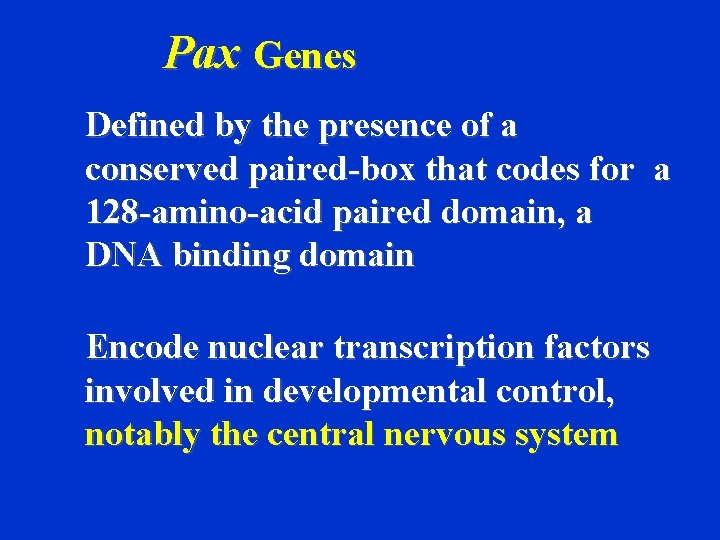 Pax Genes

Defined by the presence of a conserved paired-box that codes for a 128-amino-acid paired domain, a DNA binding domain

Encode nuclear transcription factors involved in developmental control, notably the central nervous system